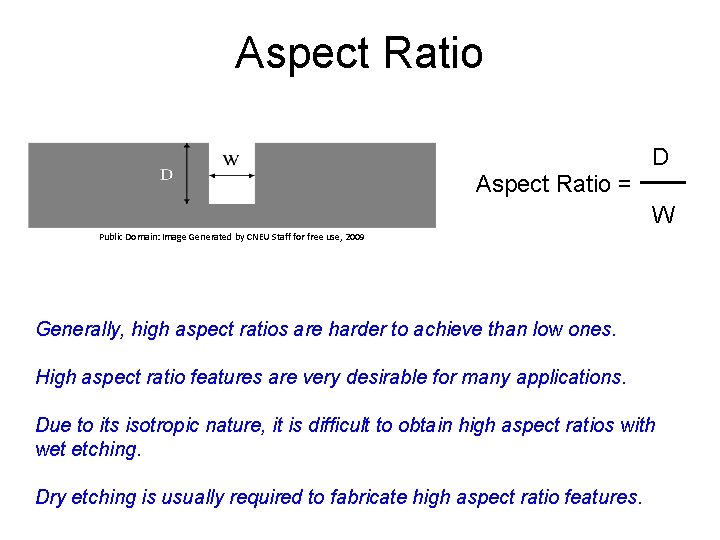 Aspect Ratio

D

W

Public Domain: Image Generated by CNEU Staff for free use, 2009

Aspect Ratio = $\frac{D}{W}$

Generally, high aspect ratios are harder to achieve than low ones.

High aspect ratio features are very desirable for many applications.

Due to its isotropic nature, it is difficult to obtain high aspect ratios with wet etching.

Dry etching is usually required to fabricate high aspect ratio features.